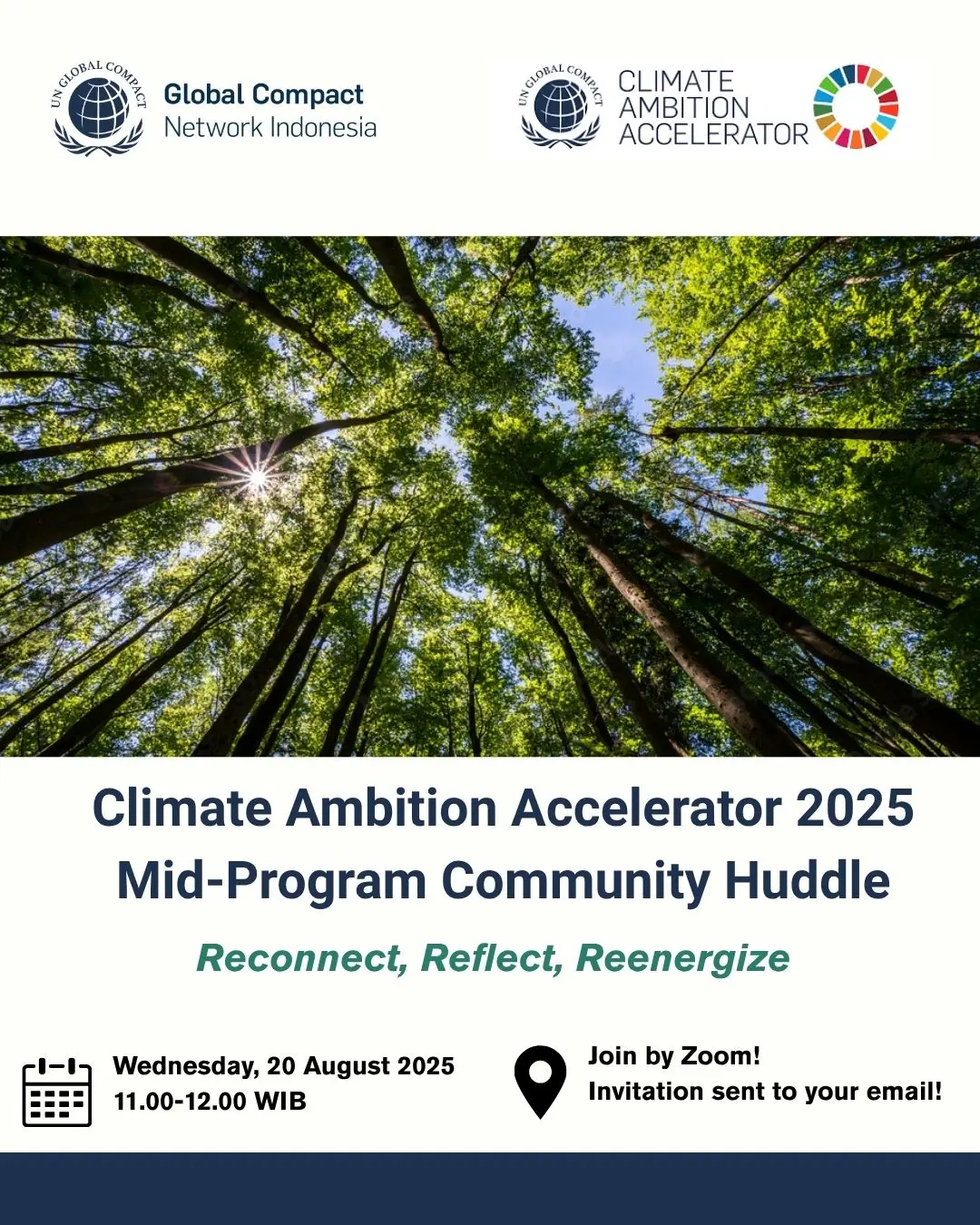 UN GLOBAL COMPACT
Global Compact
Network Indonesia

UN GLOBAL COMPACT
CLIMATE
AMBITION
ACCELERATOR

Climate Ambition Accelerator 2025
Mid-Program Community Huddle

Reconnect, Reflect, Reenergize

Wednesday, 20 August 2025
11.00-12.00 WIB

Join by Zoom!
Invitation sent to your email!